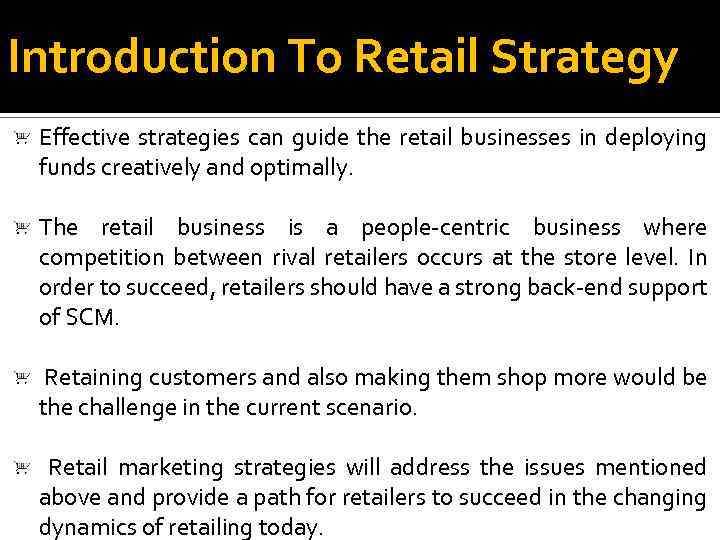 Introduction To Retail Strategy

Effective strategies can guide the retail businesses in deploying funds creatively and optimally.

The retail business is a people-centric business where competition between rival retailers occurs at the store level. In order to succeed, retailers should have a strong back-end support of SCM.

Retaining customers and also making them shop more would be the challenge in the current scenario.

Retail marketing strategies will address the issues mentioned above and provide a path for retailers to succeed in the changing dynamics of retailing today.